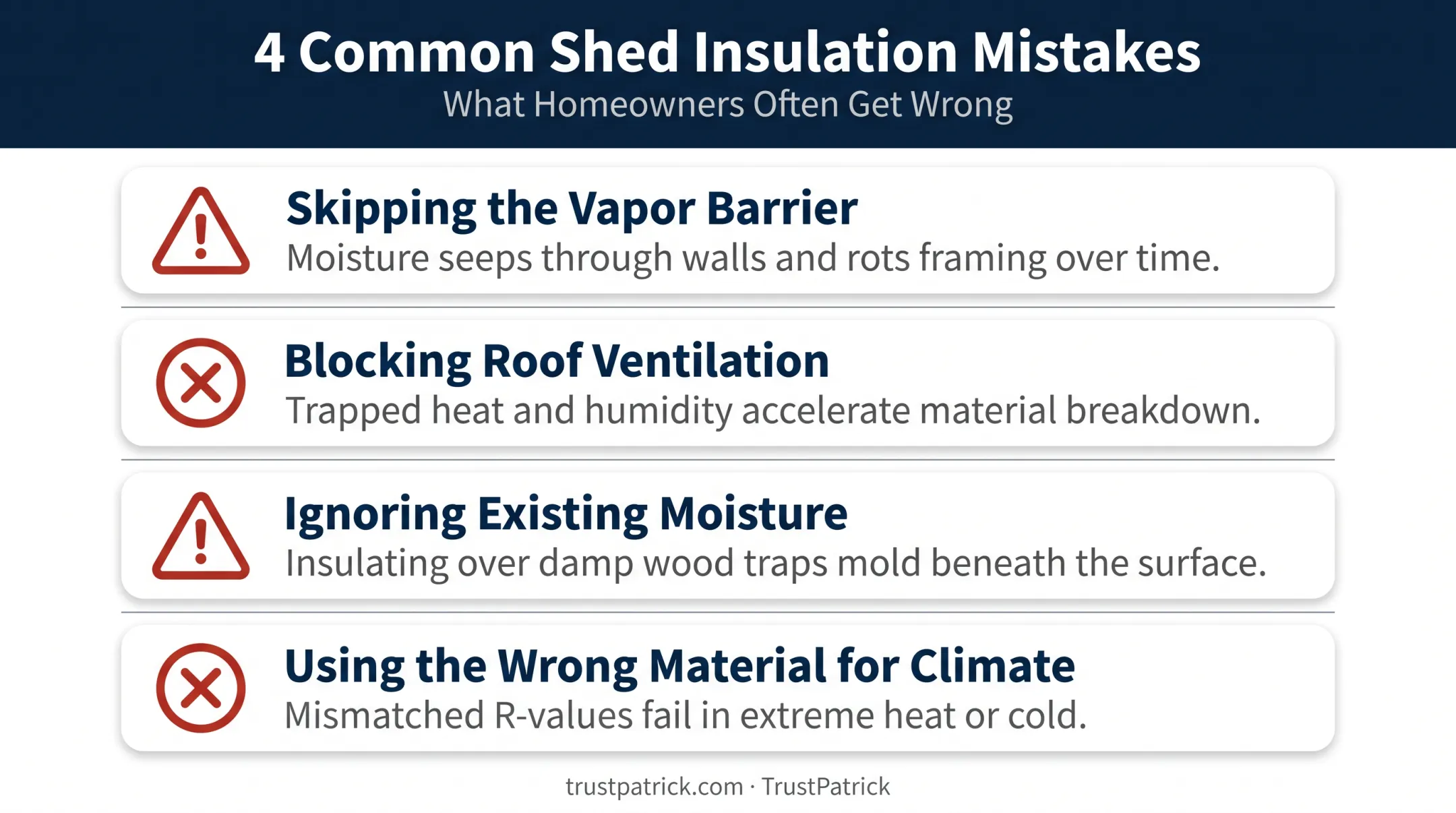 4 Common Shed Insulation Mistakes
What Homeowners Often Get Wrong

Skipping the Vapor Barrier
Moisture seeps through walls and rots framing over time.

Blocking Roof Ventilation
Trapped heat and humidity accelerate material breakdown.

Ignoring Existing Moisture
Insulating over damp wood traps mold beneath the surface.

Using the Wrong Material for Climate
Mismatched R-values fail in extreme heat or cold.

trustpatrick.com · TrustPatrick